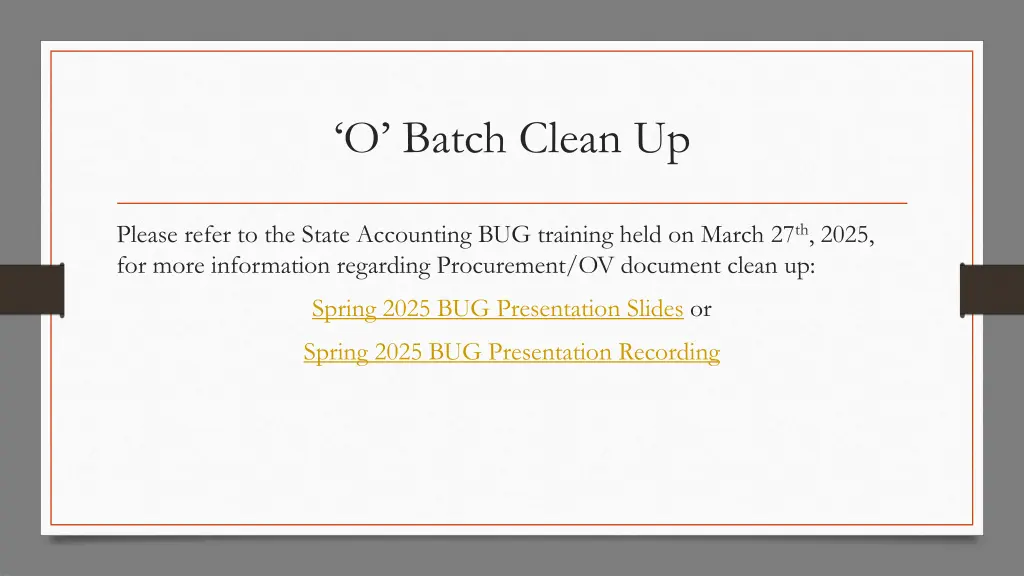 ‘O’ Batch Clean Up

Please refer to the State Accounting BUG training held on March 27th, 2025, for more information regarding Procurement/OV document clean up:

Spring 2025 BUG Presentation Slides or

Spring 2025 BUG Presentation Recording